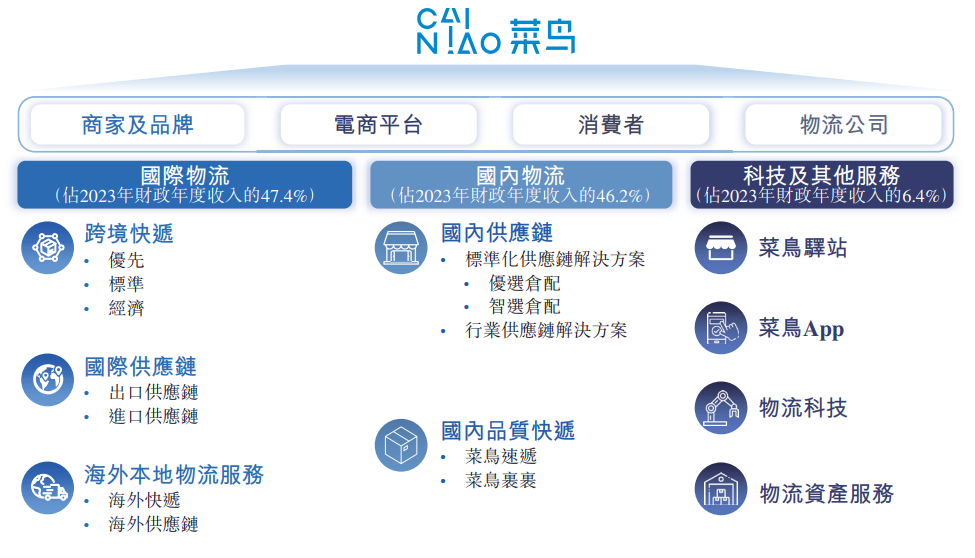 CAI
NIAO 菜鸟

商家及品牌
電商平台
消費者
物流公司

國際物流
（佔2023年財政年度收入的47.4%）

跨境快遞
• 優先
• 標準
• 經濟

國際供應鏈
• 出口供應鏈
• 進口供應鏈

海外本地物流服務
• 海外快遞
• 海外供應鏈

國內物流
（佔2023年財政年度收入的46.2%）

國內供應鏈
• 標準化供應鏈解決方案
• 優選倉配
• 智選倉配
• 行業供應鏈解決方案

國內品質快遞
• 菜鳥速遞
• 菜鳥裹裹

科技及其他服務
（佔2023年財政年度收入的6.4%）

菜鳥驛站

菜鳥App

物流科技

物流資產服務